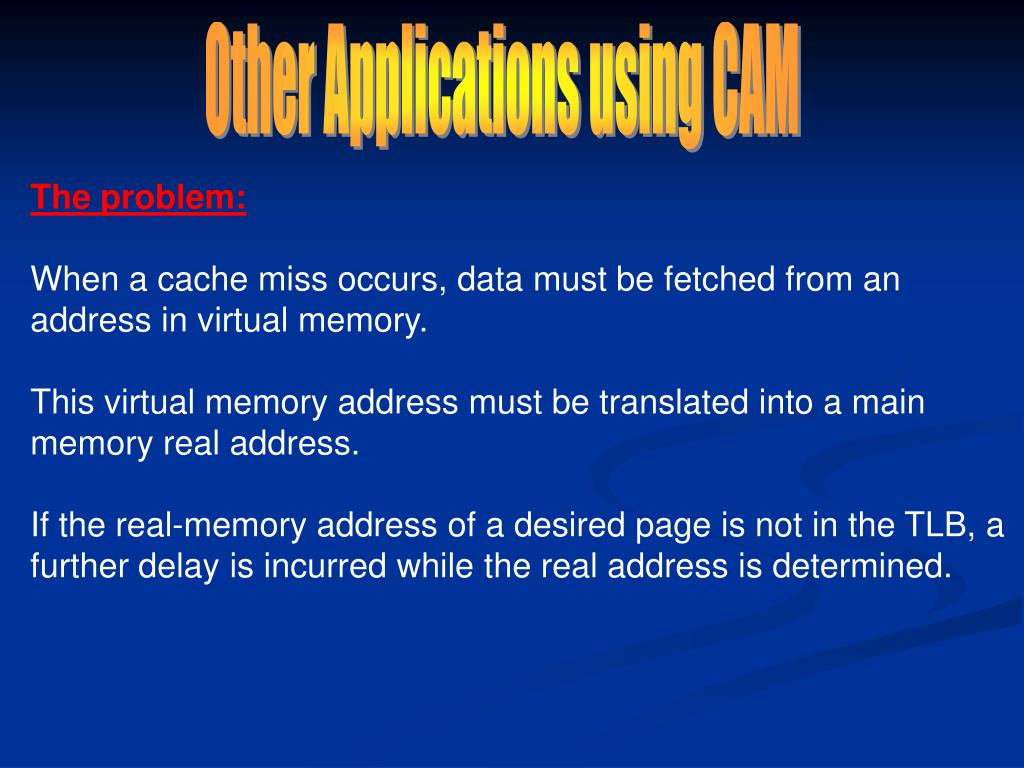 Other Applications using CAM

The problem:

When a cache miss occurs, data must be fetched from an address in virtual memory.

This virtual memory address must be translated into a main memory real address.

If the real-memory address of a desired page is not in the TLB, a further delay is incurred while the real address is determined.